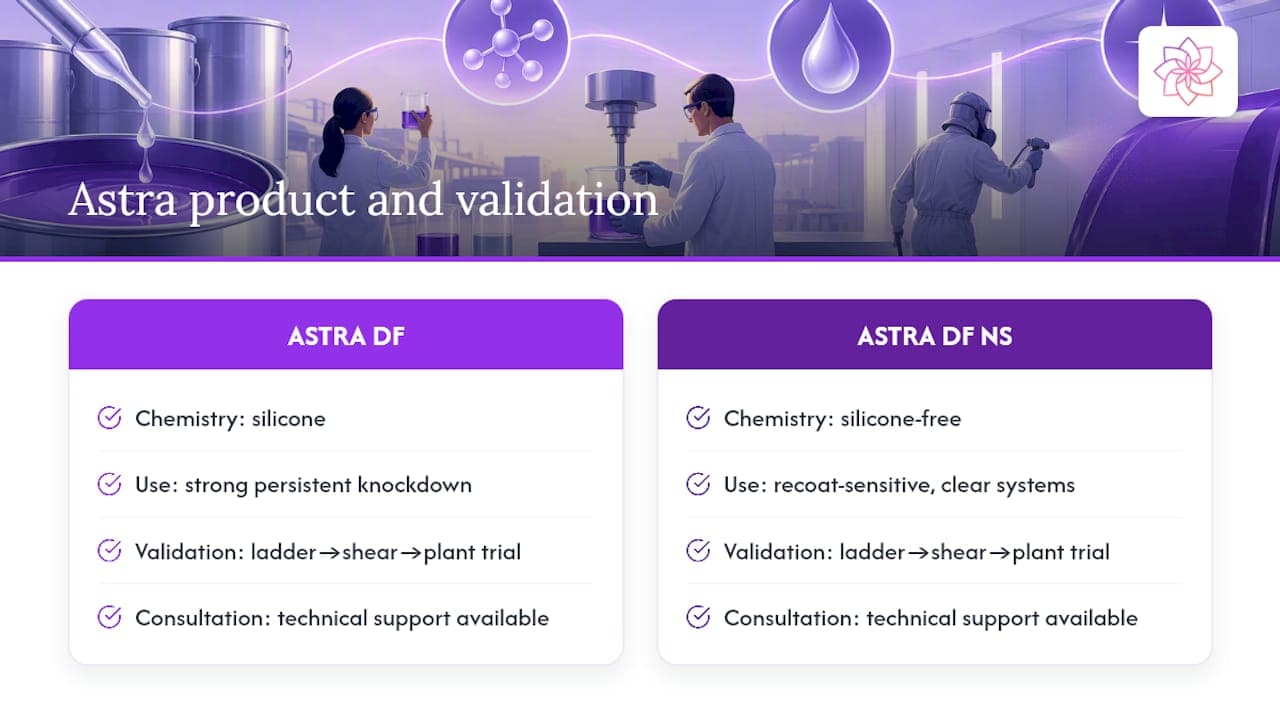 Astra product and validation

ASTRA DF

Chemistry: silicone

Use: strong persistent knockdown

Validation: ladder→shear→plant trial

Consultation: technical support available

ASTRA DF NS

Chemistry: silicone-free

Use: recoat-sensitive, clear systems

Validation: ladder→shear→plant trial

Consultation: technical support available